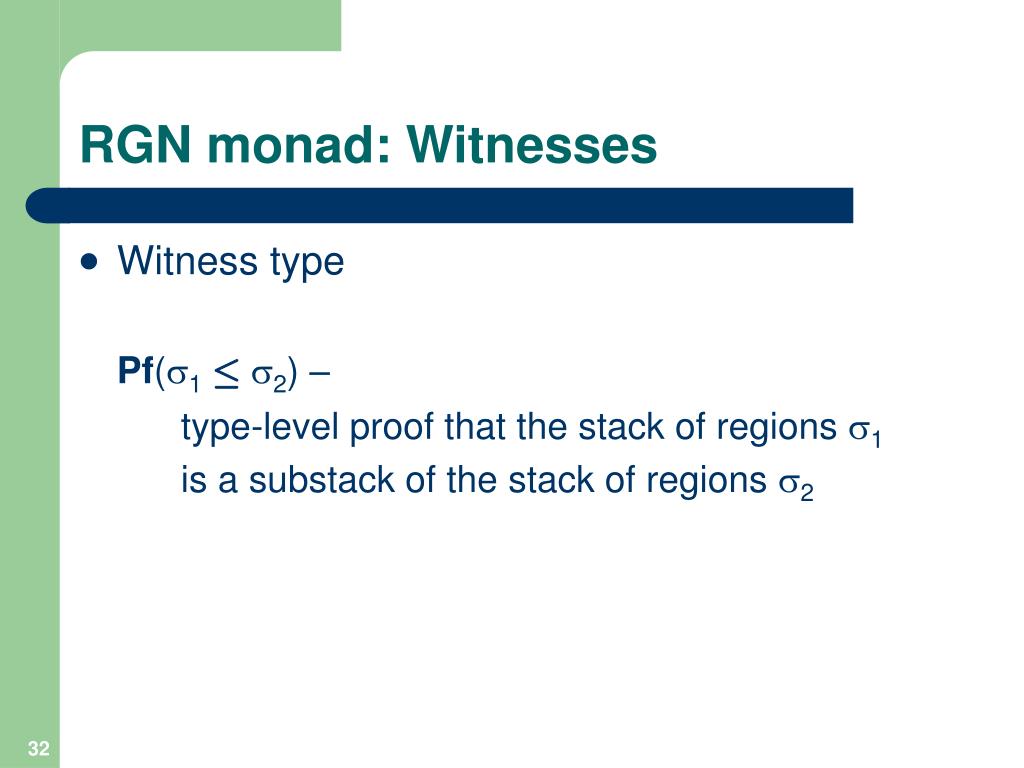 RGN monad: Witnesses

• Witness type

**Pf**($\sigma_1 \leq \sigma_2$) –
type-level proof that the stack of regions $\sigma_1$ is a substack of the stack of regions $\sigma_2$

32